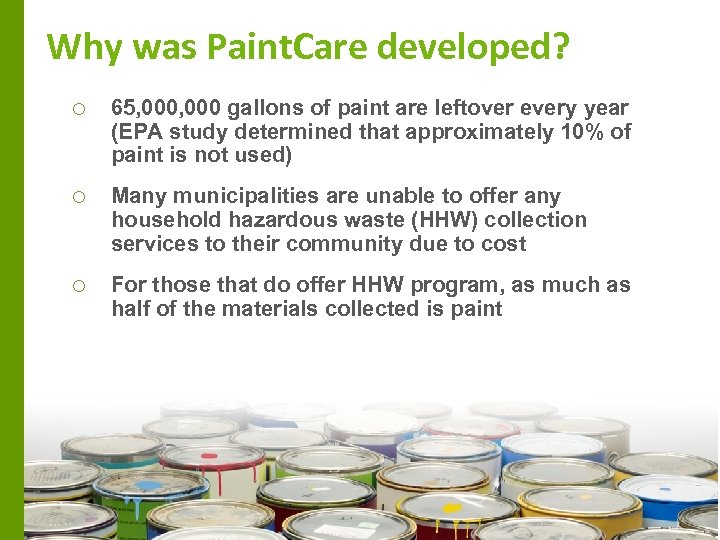 Why was PaintCare developed?

○ 65,000,000 gallons of paint are leftover every year (EPA study determined that approximately 10% of paint is not used)

○ Many municipalities are unable to offer any household hazardous waste (HHW) collection services to their community due to cost

○ For those that do offer HHW program, as much as half of the materials collected is paint